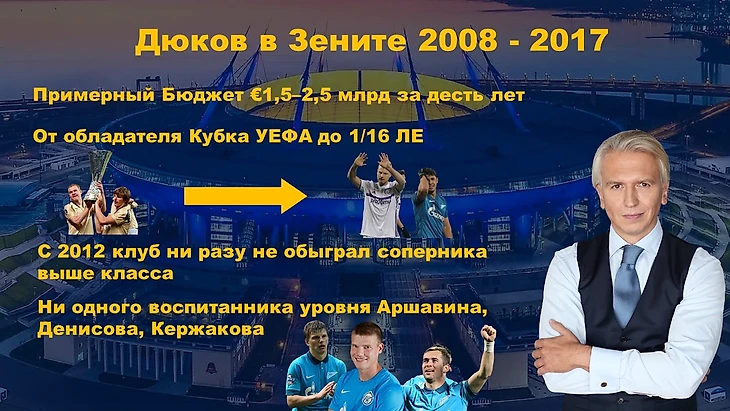 Дюков в Зените 2008 - 2017

Примерный Бюджет €1,5–2,5 млрд за десть лет

От обладателя Кубка УЕФА до 1/16 ЛЕ

С 2012 клуб ни разу не обыграл соперника выше класса

Ни одного воспитанника уровня Аршавина, Денисова, Кержакова